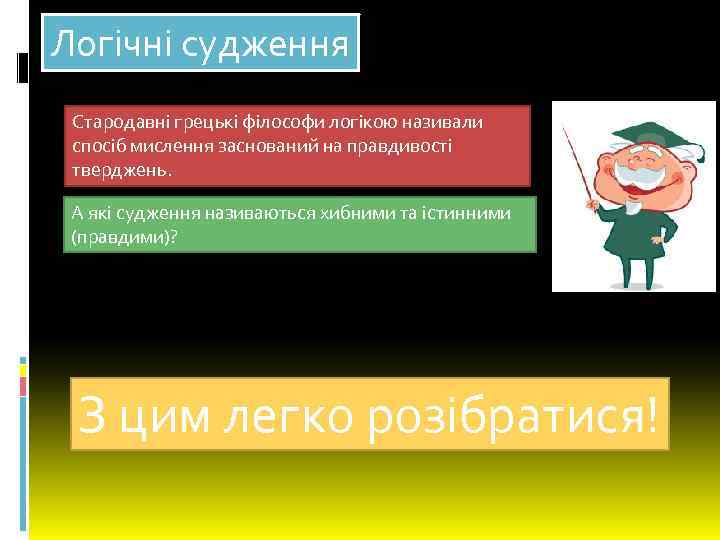 Логічні судження

Стародавні грецькі філософи логікою називали спосіб мислення заснований на правдивості тверджень.

А які судження називаються хибними та істинними (правдими)?

З цим легко розібратися!